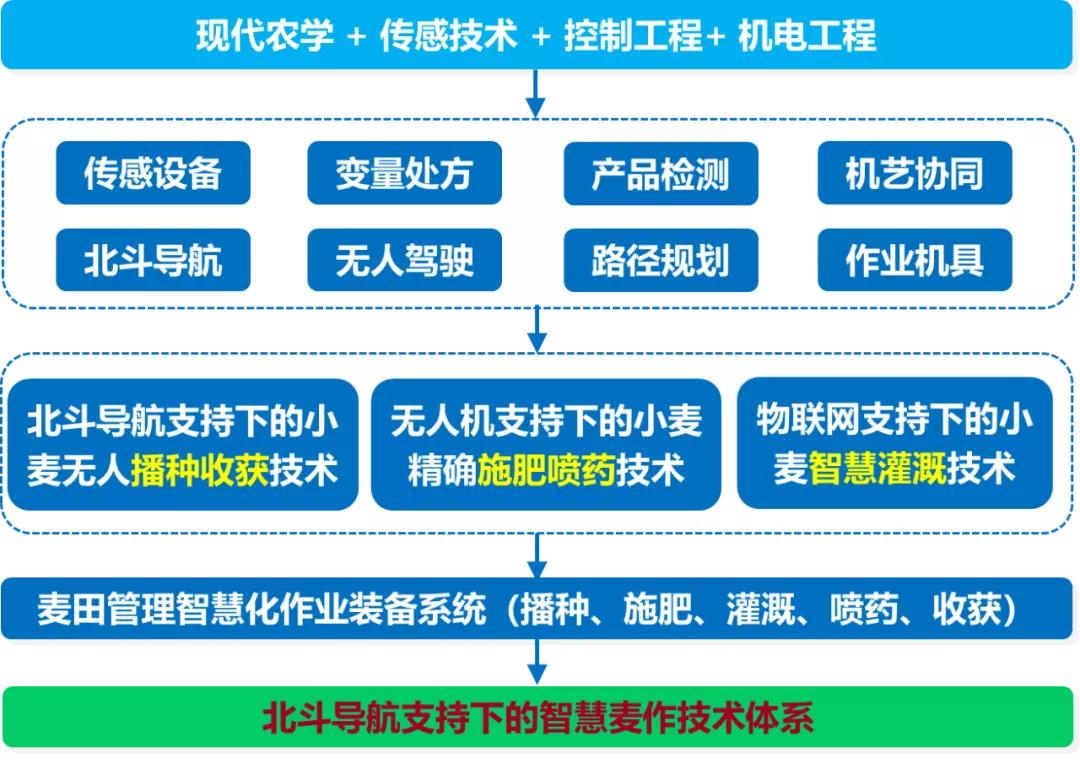 现代农学 + 传感技术 + 控制工程+ 机电工程

传感设备
变量处方
产品检测
机艺协同
北斗导航
无人驾驶
路径规划
作业机具

北斗导航支持下的小麦无人播种收获技术

无人机支持下的小麦精确施肥喷药技术

物联网支持下的小麦智慧灌溉技术

麦田管理智慧化作业装备系统（播种、施肥、灌溉、喷药、收获）

北斗导航支持下的智慧麦作技术体系